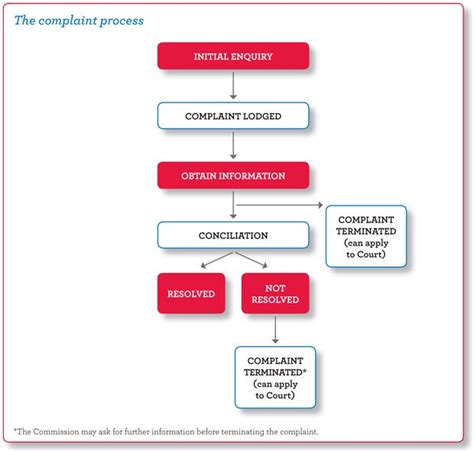 The complaint process

INITIAL ENQUIRY

COMPLAINT LODGED

OBTAIN INFORMATION

COMPLAINT TERMINATED (can apply to Court)

CONCILIATION

RESOLVED

NOT RESOLVED

COMPLAINT TERMINATED* (can apply to Court)

*The Commission may ask for further information before terminating the complaint.